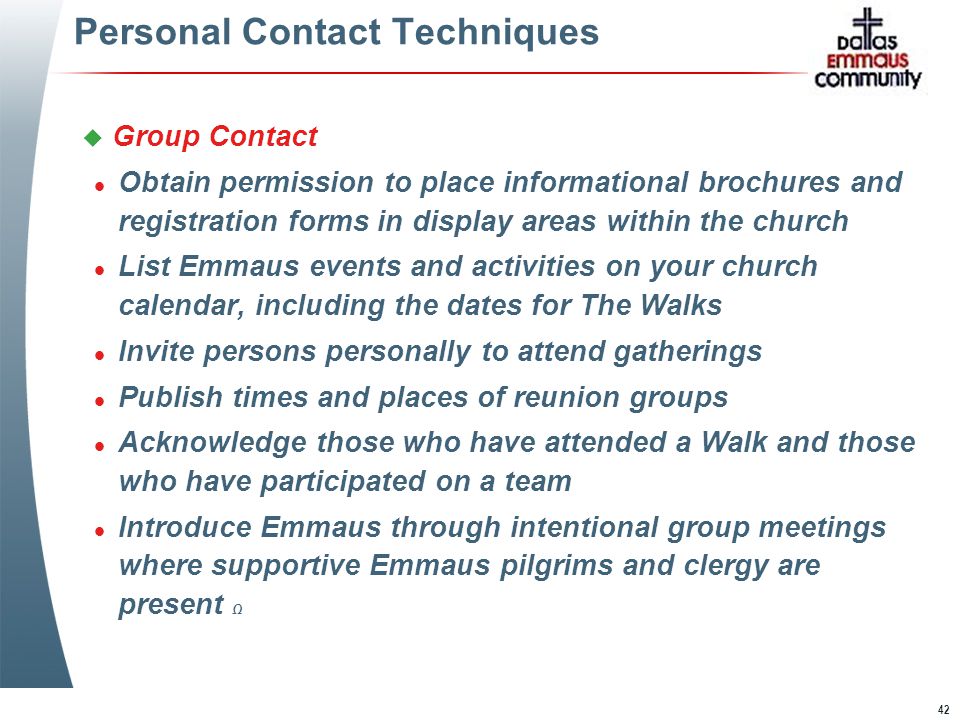 Personal Contact Techniques

Dallas Emmaus Community

Group Contact

- Obtain permission to place informational brochures and registration forms in display areas within the church
- List Emmaus events and activities on your church calendar, including the dates for The Walks
- Invite persons personally to attend gatherings
- Publish times and places of reunion groups
- Acknowledge those who have attended a Walk and those who have participated on a team
- Introduce Emmaus through intentional group meetings where supportive Emmaus pilgrims and clergy are present Ω

42